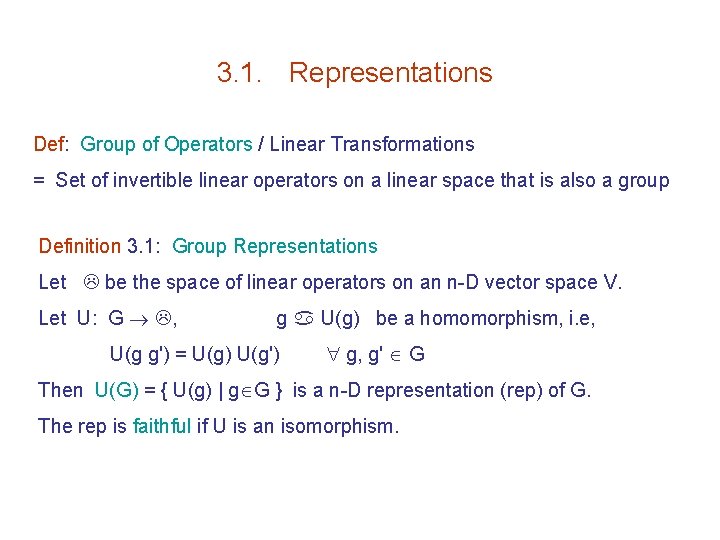 3.1. Representations

Def: Group of Operators / Linear Transformations

= Set of invertible linear operators on a linear space that is also a group

Definition 3.1: Group Representations

Let ☹ be the space of linear operators on an n-D vector space V.

Let U: G $\rightarrow$ ☹, g ♋ U(g) be a homomorphism, i.e,

U(g g') = U(g) U(g') $\forall$ g, g' $\in$ G

Then U(G) = { U(g) | g$\in$G } is a n-D representation (rep) of G.

The rep is faithful if U is an isomorphism.